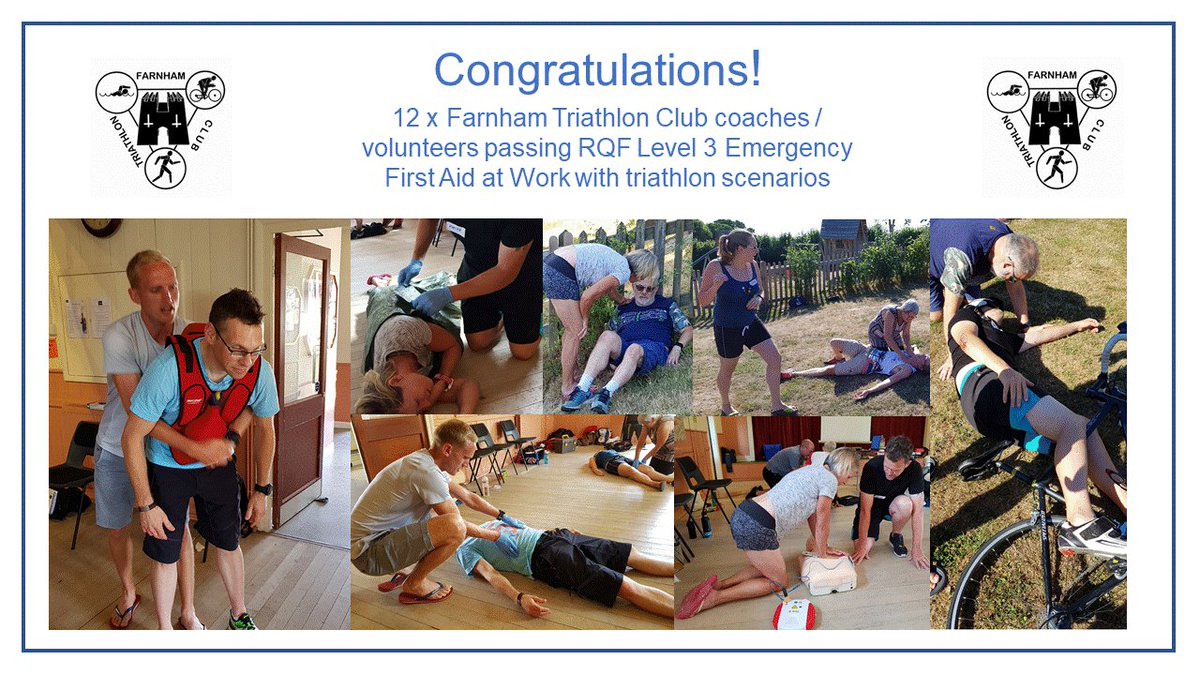 FARNHAM
TRIATHLON
CLUB

Congratulations!

12 x Farnham Triathlon Club coaches / volunteers passing RQF Level 3 Emergency First Aid at Work with triathlon scenarios

FARNHAM
TRIATHLON
CLUB